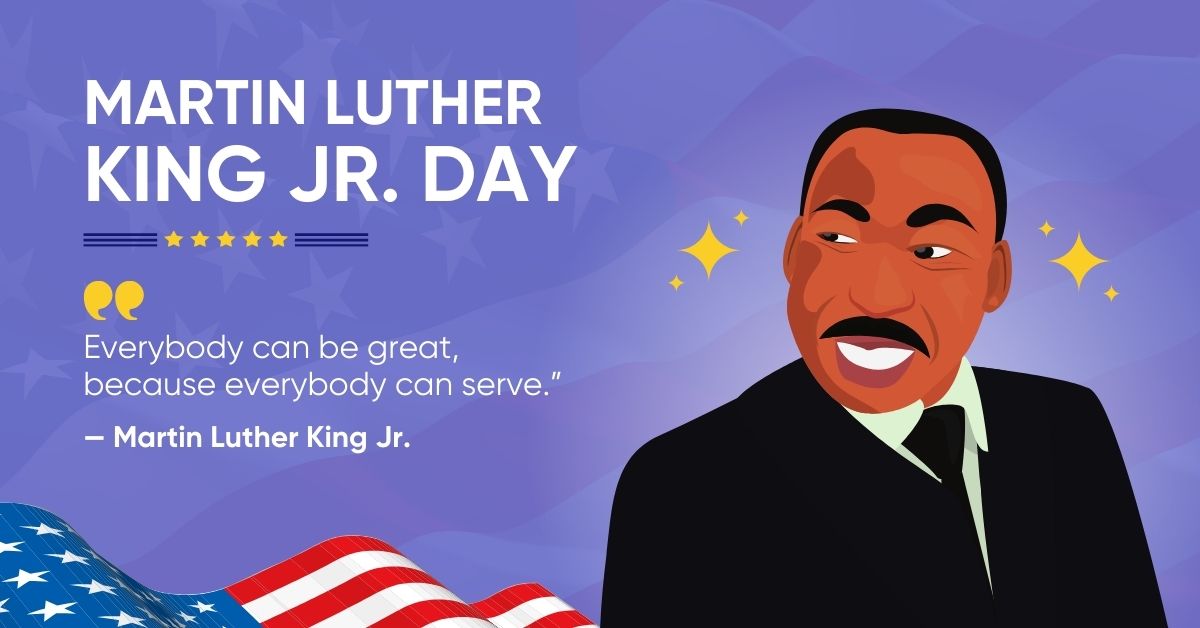 MARTIN LUTHER KING JR. DAY

“

Everybody can be great, because everybody can serve.”

— Martin Luther King Jr.